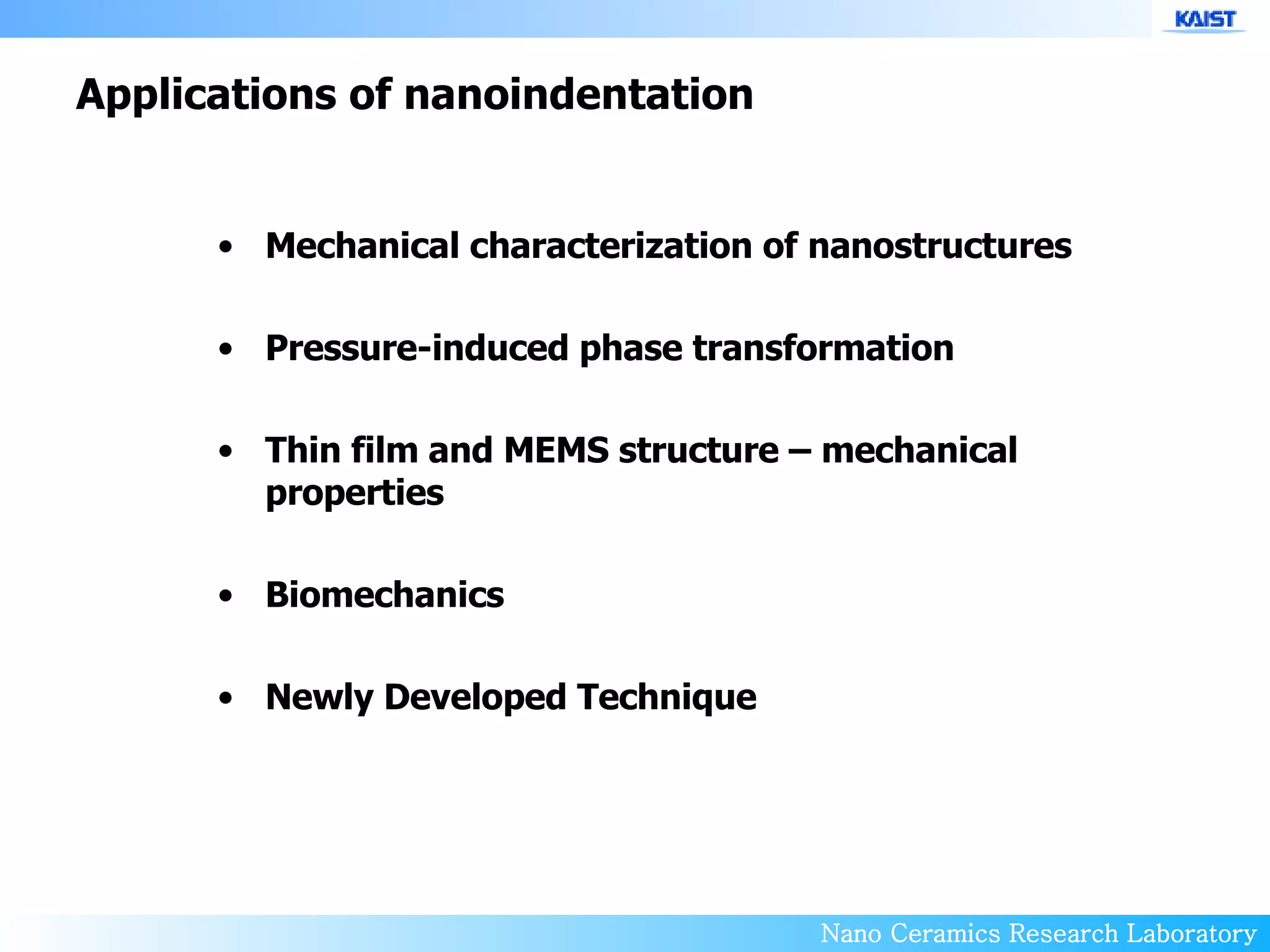 KAIST

Applications of nanoindentation

• Mechanical characterization of nanostructures

• Pressure-induced phase transformation

• Thin film and MEMS structure – mechanical properties

• Biomechanics

• Newly Developed Technique

Nano Ceramics Research Laboratory